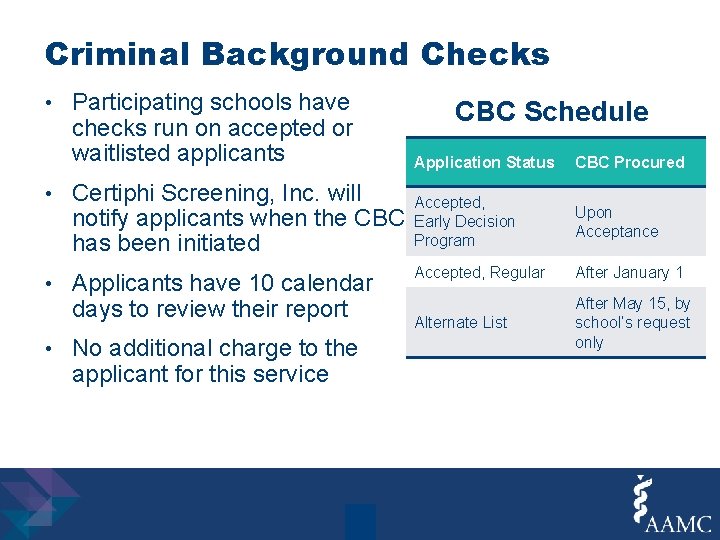 Criminal Background Checks

• Participating schools have checks run on accepted or waitlisted applicants

• Certiphi Screening, Inc. will notify applicants when the CBC has been initiated

• Applicants have 10 calendar days to review their report

• No additional charge to the applicant for this service

CBC Schedule

| Application Status | CBC Procured |
|---|---|
| Accepted, Early Decision Program | Upon Acceptance |
| Accepted, Regular | After January 1 |
| Alternate List | After May 15, by school's request only |

AAMC